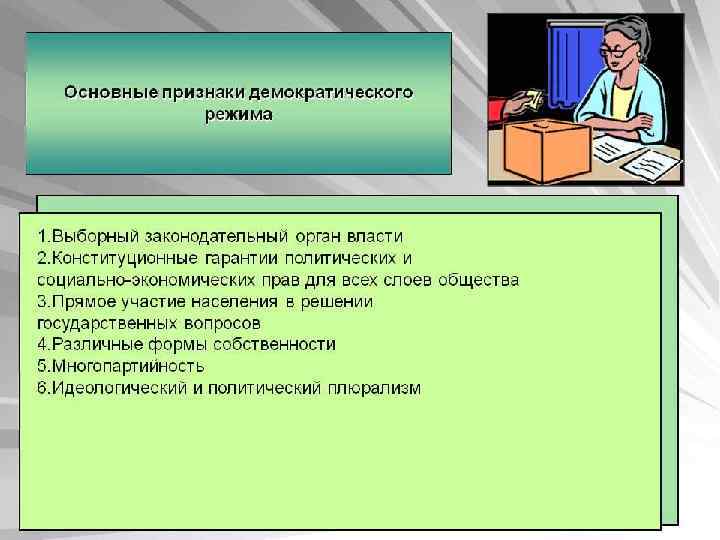 Основные признаки демократического режима

1.Выборный законодательный орган власти
2.Конституционные гарантии политических и социально-экономических прав для всех слоев общества
3.Прямое участие населения в решении государственных вопросов
4.Различные формы собственности
5.Многопартийность
6.Идеологический и политический плюрализм